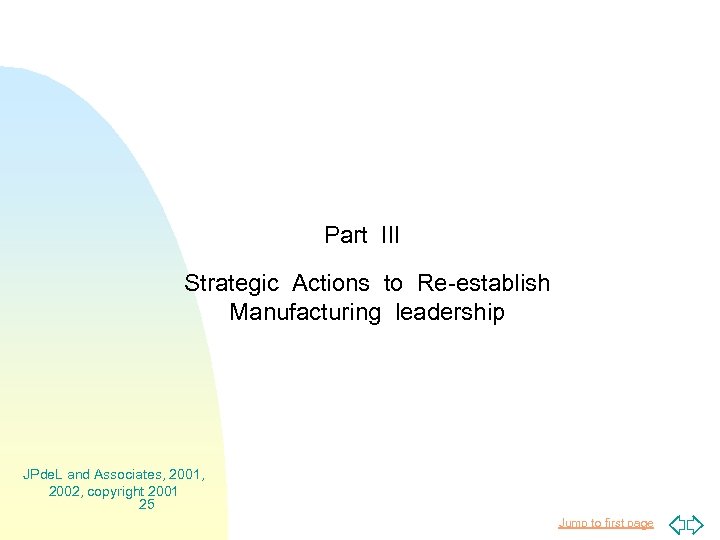 Part III

Strategic Actions to Re-establish Manufacturing leadership

JPdeL and Associates, 2001, 2002, copyright 2001
25

Jump to first page